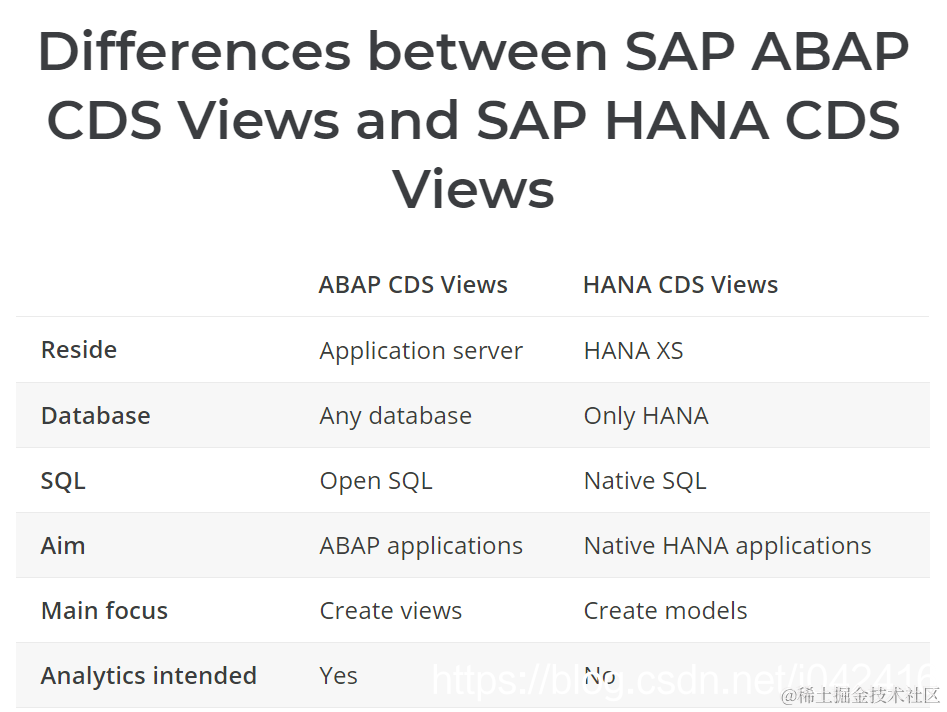 Differences between SAP ABAP CDS Views and SAP HANA CDS Views

| | ABAP CDS Views | HANA CDS Views |
|---|---|---|
| Reside | Application server | HANA XS |
| Database | Any database | Only HANA |
| SQL | Open SQL | Native SQL |
| Aim | ABAP applications | Native HANA applications |
| Main focus | Create views | Create models |
| Analytics intended | Yes | No |

https://blog.csdn.net/i042416

@稀土掘金技术社区